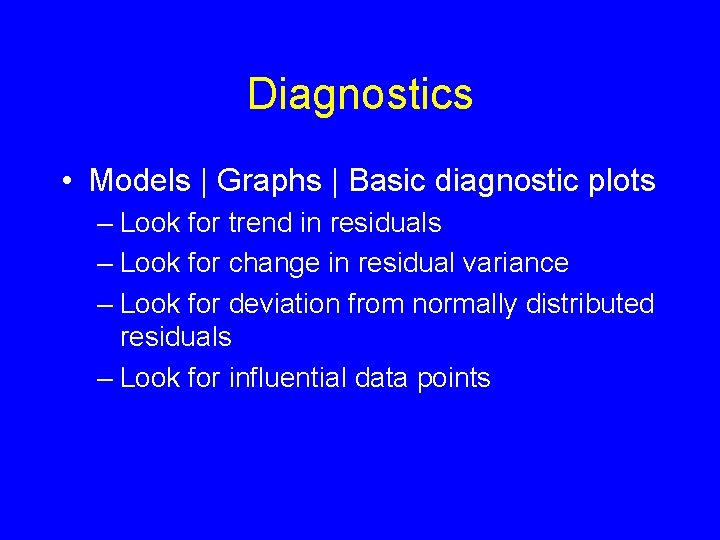 Diagnostics

• Models | Graphs | Basic diagnostic plots
– Look for trend in residuals
– Look for change in residual variance
– Look for deviation from normally distributed residuals
– Look for influential data points